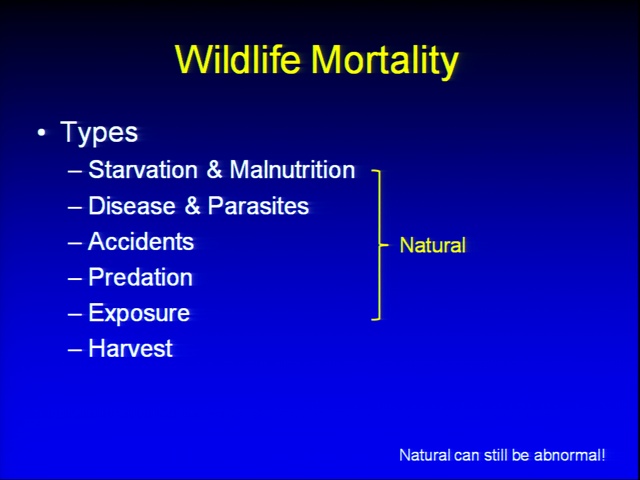 Wildlife Mortality

• Types
– Starvation & Malnutrition
– Disease & Parasites
– Accidents
– Predation
– Exposure
– Harvest

Natural

Natural can still be abnormal!